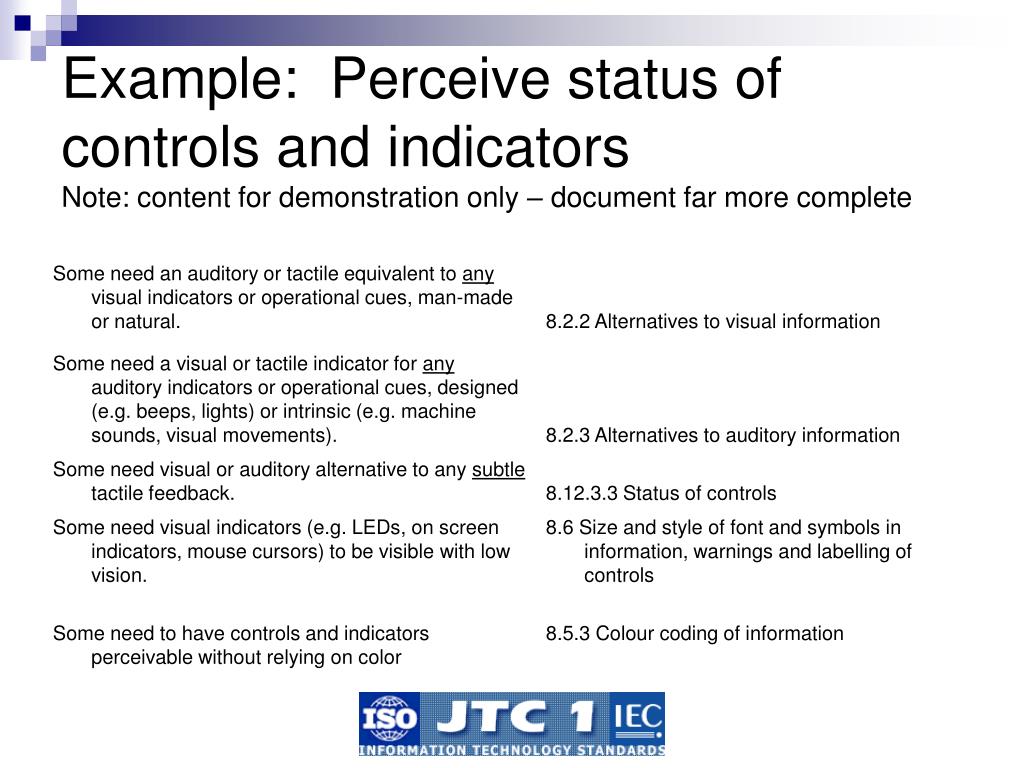 Example: Perceive status of controls and indicators
Note: content for demonstration only – document far more complete

| | |
|---|---|
| Some need an auditory or tactile equivalent to any visual indicators or operational cues, man-made or natural. | 8.2.2 Alternatives to visual information |
| Some need a visual or tactile indicator for any auditory indicators or operational cues, designed (e.g. beeps, lights) or intrinsic (e.g. machine sounds, visual movements). | 8.2.3 Alternatives to auditory information |
| Some need visual or auditory alternative to any subtle tactile feedback. | 8.12.3.3 Status of controls |
| Some need visual indicators (e.g. LEDs, on screen indicators, mouse cursors) to be visible with low vision. | 8.6 Size and style of font and symbols in information, warnings and labelling of controls |
| Some need to have controls and indicators perceivable without relying on color | 8.5.3 Colour coding of information |

ISO JTC 1 IEC
INFORMATION TECHNOLOGY STANDARDS